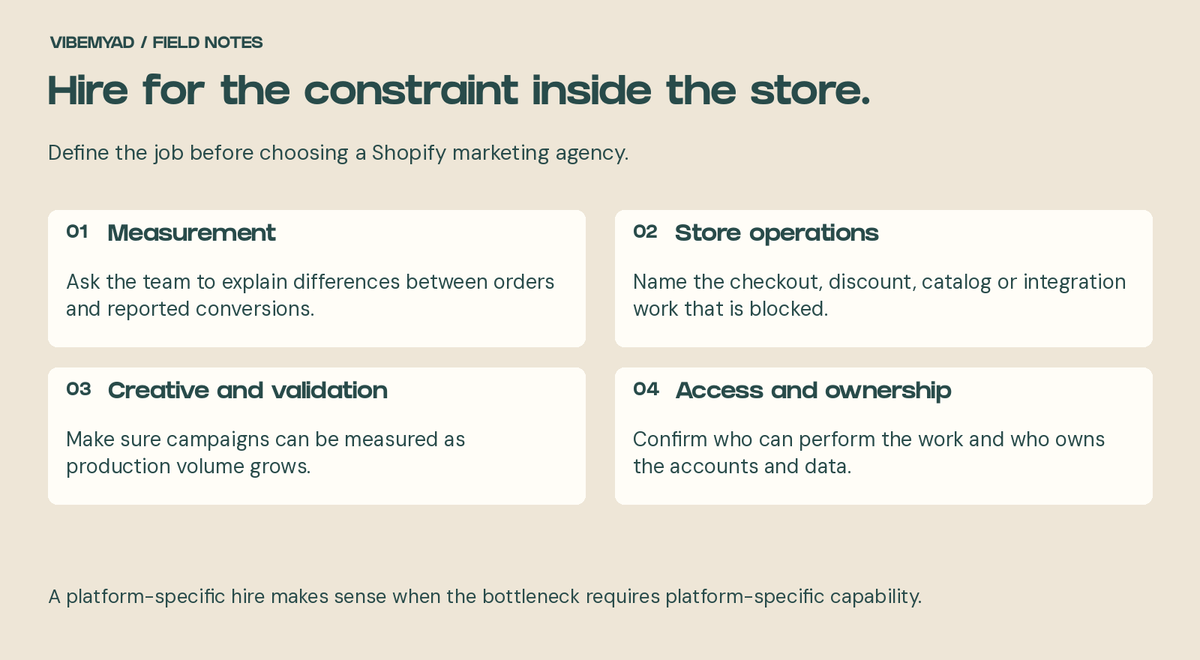 VIBEMYAD / FIELD NOTES

Hire for the constraint inside the store.

Define the job before choosing a Shopify marketing agency.

01 Measurement

Ask the team to explain differences between orders and reported conversions.

02 Store operations

Name the checkout, discount, catalog or integration work that is blocked.

03 Creative and validation

Make sure campaigns can be measured as production volume grows.

04 Access and ownership

Confirm who can perform the work and who owns the accounts and data.

A platform-specific hire makes sense when the bottleneck requires platform-specific capability.